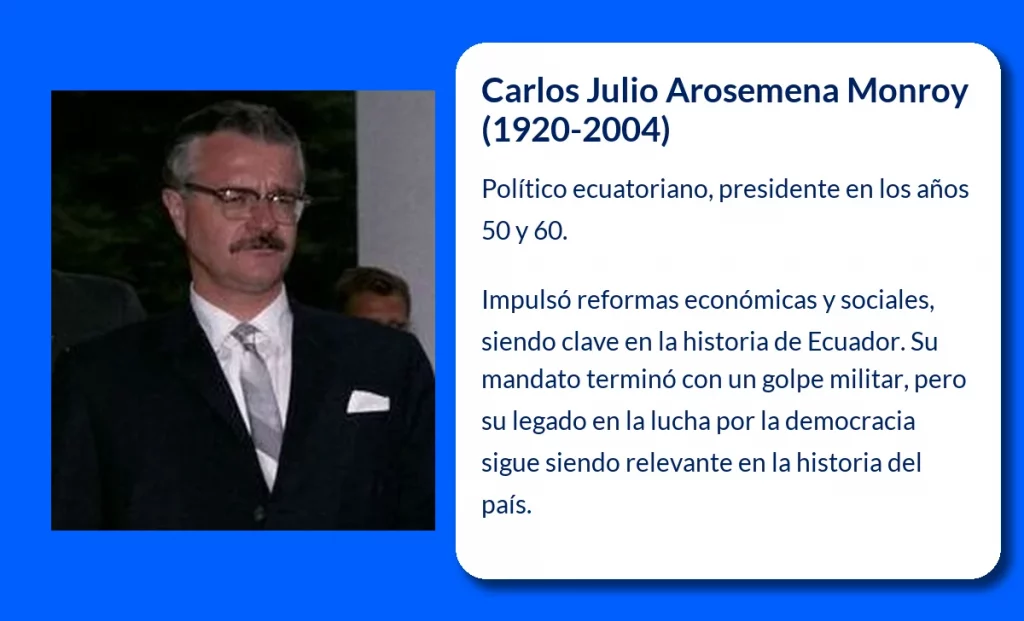 Carlos Julio Arosemena Monroy (1920-2004)

Político ecuatoriano, presidente en los años 50 y 60.

Impulsó reformas económicas y sociales, siendo clave en la historia de Ecuador. Su mandato terminó con un golpe militar, pero su legado en la lucha por la democracia sigue siendo relevante en la historia del país.